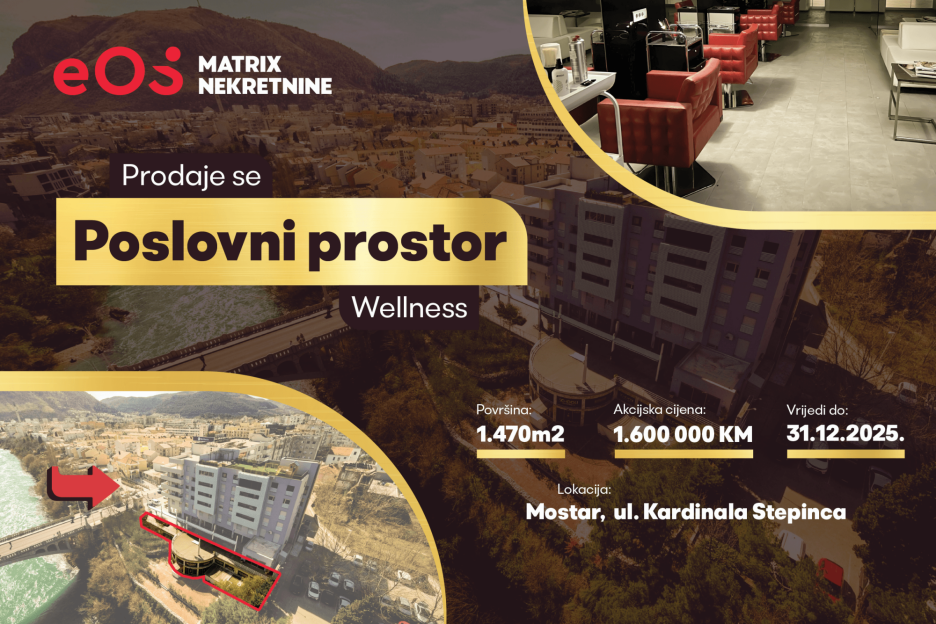 eOS MATRIX NEKRETNINE

Prodaje se

Poslovni prostor

Wellness

Površina:
1.470m2

Akcijska cijena:
1.600 000 KM

Vrijedi do:
31.12.2025.

Lokacija:
Mostar, ul. Kardinala Stepinca